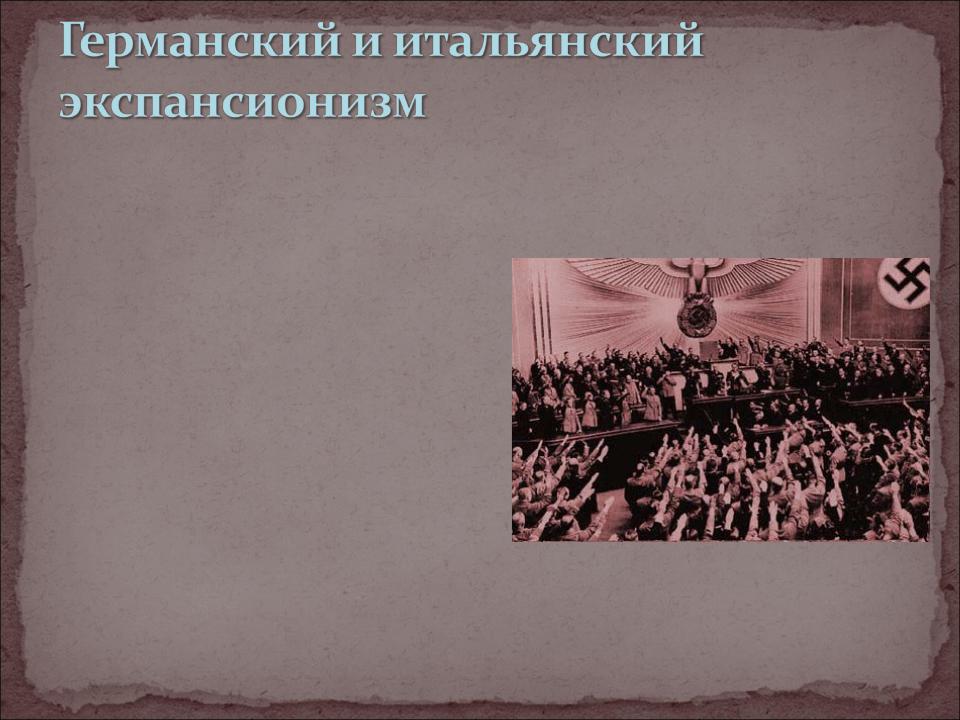 Германский и итальянский экспансионизм